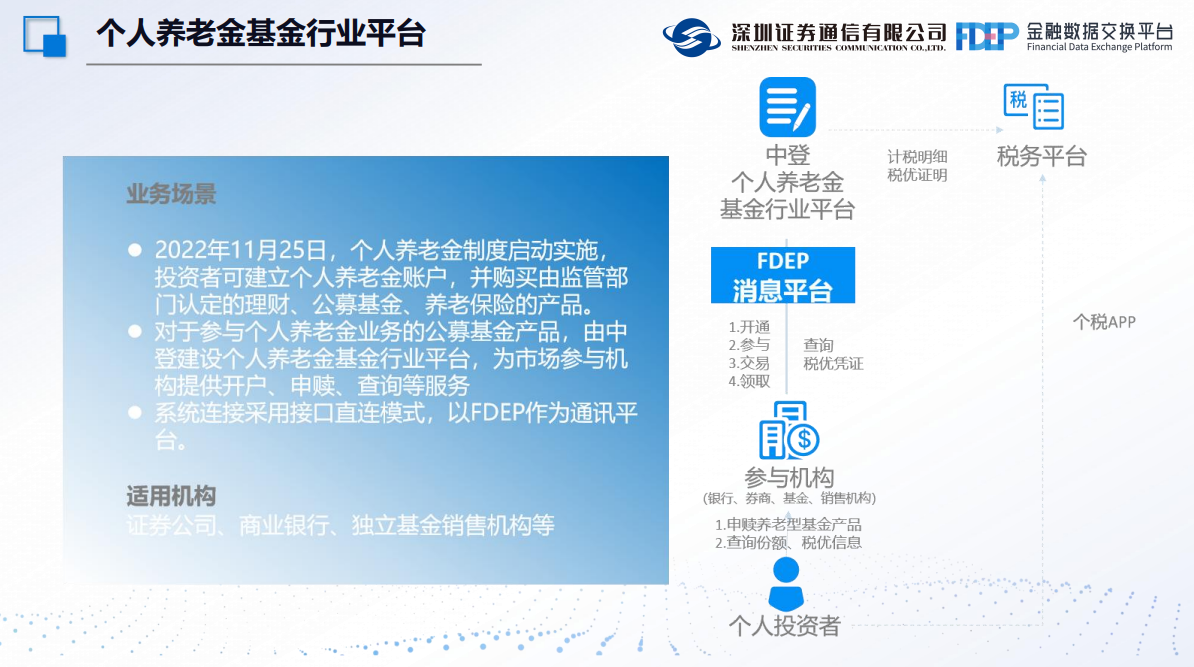 个人养老金基金行业平台

深圳证券通信有限公司
SHENZHEN SECURITIES COMMUNICATION CO.,LTD.
FDEP 金融数据交换平台
Financial Data Exchange Platform

业务场景

● 2022年11月25日，个人养老金制度启动实施，投资者可建立个人养老金账户，并购买由监管部门认定的理财、公募基金、养老保险的产品。
● 对于参与个人养老金业务的公募基金产品，由中登建设个人养老金基金行业平台，为市场参与机构提供开户、申赎、查询等服务
● 系统连接采用接口直连模式，以FDEP作为通讯平台。

适用机构
证券公司、商业银行、独立基金销售机构等

中登
个人养老金
基金行业平台

计税明细
税优证明

税
税务平台

FDEP
消息平台

1.开通
2.参与
3.交易
4.领取

查询
税优凭证

个税APP

参与机构
(银行、券商、基金、销售机构)

1.申赎养老型基金产品
2.查询份额、税优信息

个人投资者